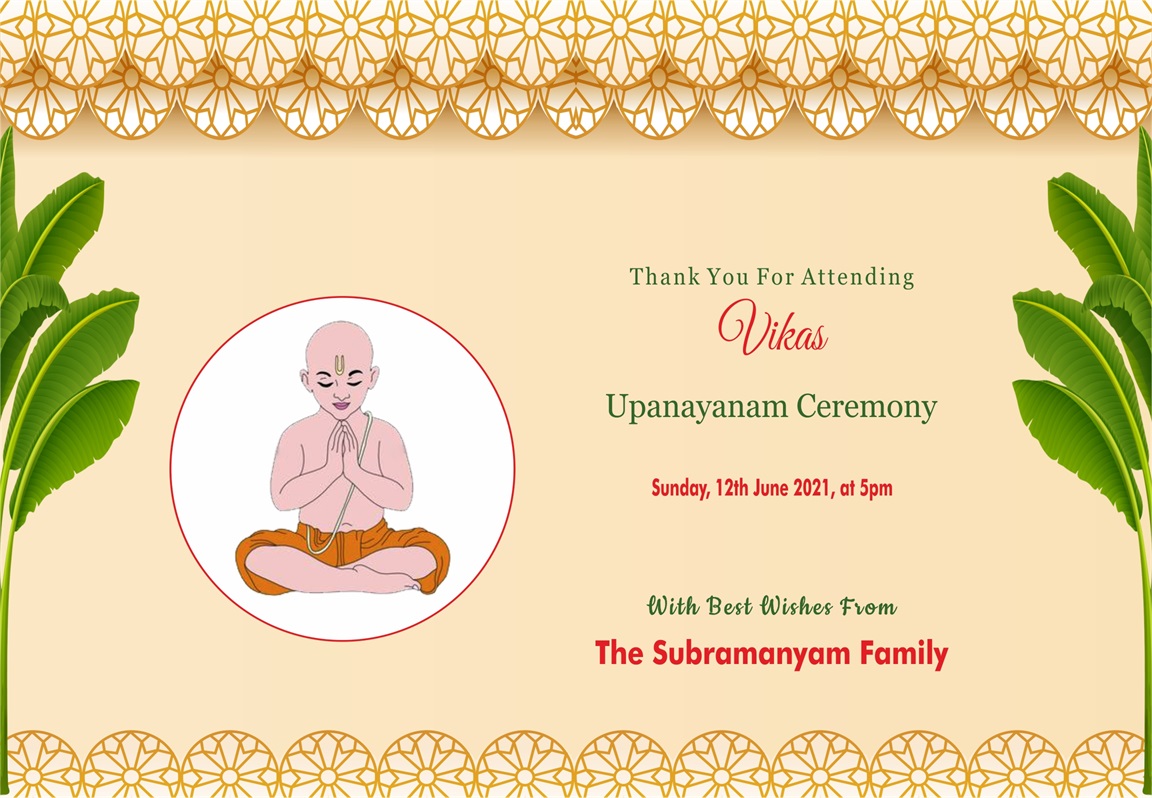 Thank You For Attending

Vikas

Upanayanam Ceremony

Sunday, 12th June 2021, at 5pm

With Best Wishes From

The Subramanyam Family